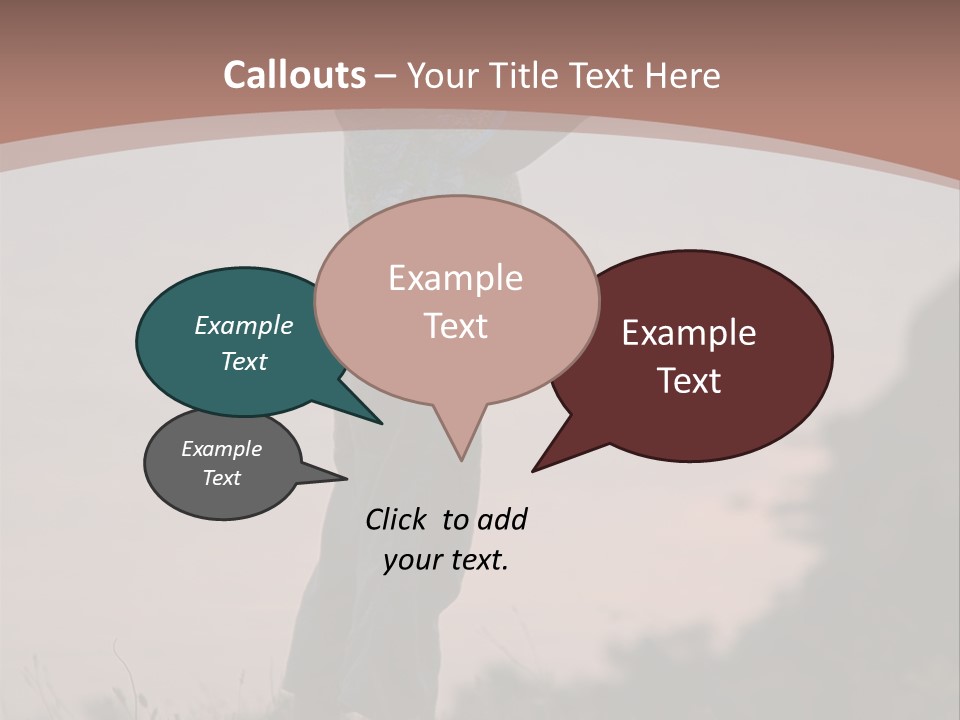 Callouts – Your Title Text Here

Example Text

Example Text

Example Text

Example Text

Click to add your text.